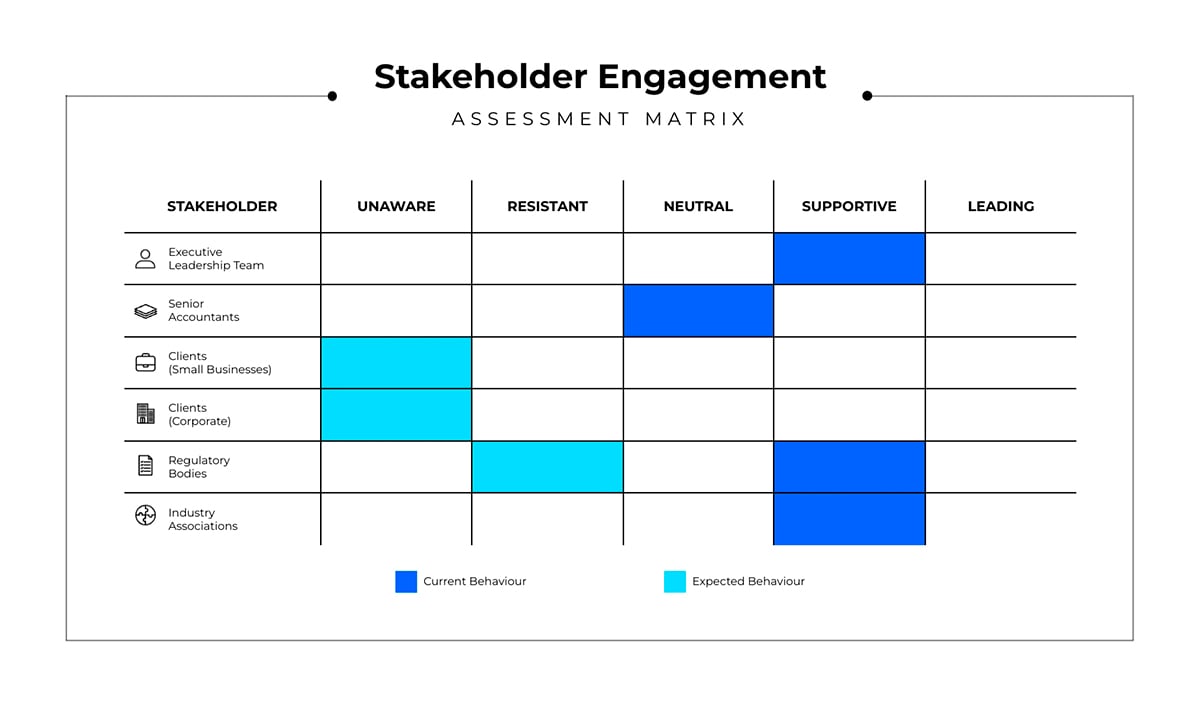 Stakeholder Engagement

ASSESSMENT MATRIX

| STAKEHOLDER | UNAWARE | RESISTANT | NEUTRAL | SUPPORTIVE | LEADING |
|---|---|---|---|---|---|
| Executive Leadership Team | | | | | |
| Senior Accountants | | | | | |
| Clients (Small Businesses) | | | | | |
| Clients (Corporate) | | | | | |
| Regulatory Bodies | | | | | |
| Industry Associations | | | | | |

Current Behaviour

Expected Behaviour